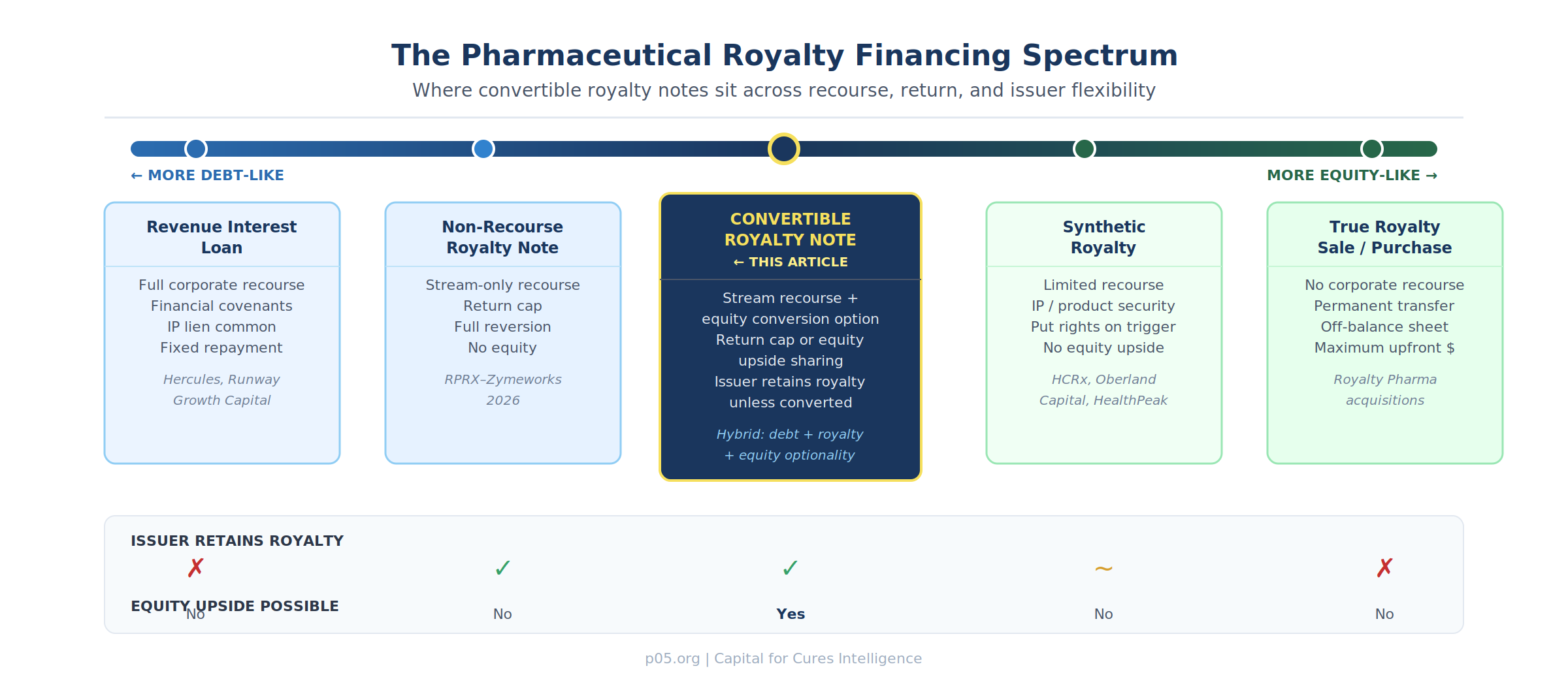 The Pharmaceutical Royalty Financing Spectrum

Where convertible royalty notes sit across recourse, return, and issuer flexibility

← MORE DEBT-LIKE

MORE EQUITY-LIKE →

Revenue Interest Loan

Full corporate recourse
Financial covenants
IP lien common
Fixed repayment

Hercules, Runway Growth Capital

Non-Recourse Royalty Note

Stream-only recourse
Return cap
Full reversion
No equity

RPRX–Zymeworks 2026

CONVERTIBLE ROYALTY NOTE
← THIS ARTICLE

Stream recourse + equity conversion option
Return cap or equity upside sharing
Issuer retains royalty unless converted

Hybrid: debt + royalty + equity optionality

Synthetic Royalty

Limited recourse
IP / product security
Put rights on trigger
No equity upside

HCRx, Oberland Capital, HealthPeak

True Royalty Sale / Purchase

No corporate recourse
Permanent transfer
Off-balance sheet
Maximum upfront $

Royalty Pharma acquisitions

ISSUER RETAINS ROYALTY

✗ ✓ ✓ ~ ✗

EQUITY UPSIDE POSSIBLE

No No Yes No No

p05.org | Capital for Cures Intelligence